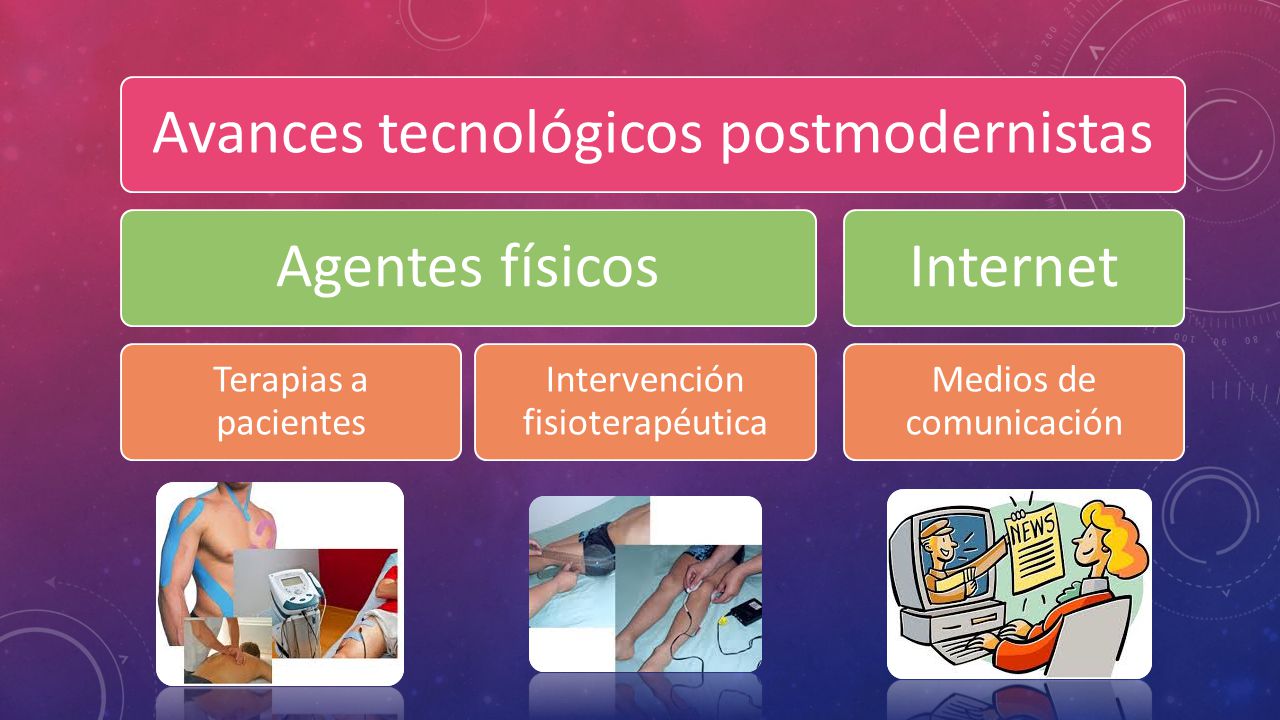 Avances tecnológicos postmodernistas

Agentes físicos

Internet

Terapias a pacientes

Intervención fisioterapéutica

Medios de comunicación

NEWS